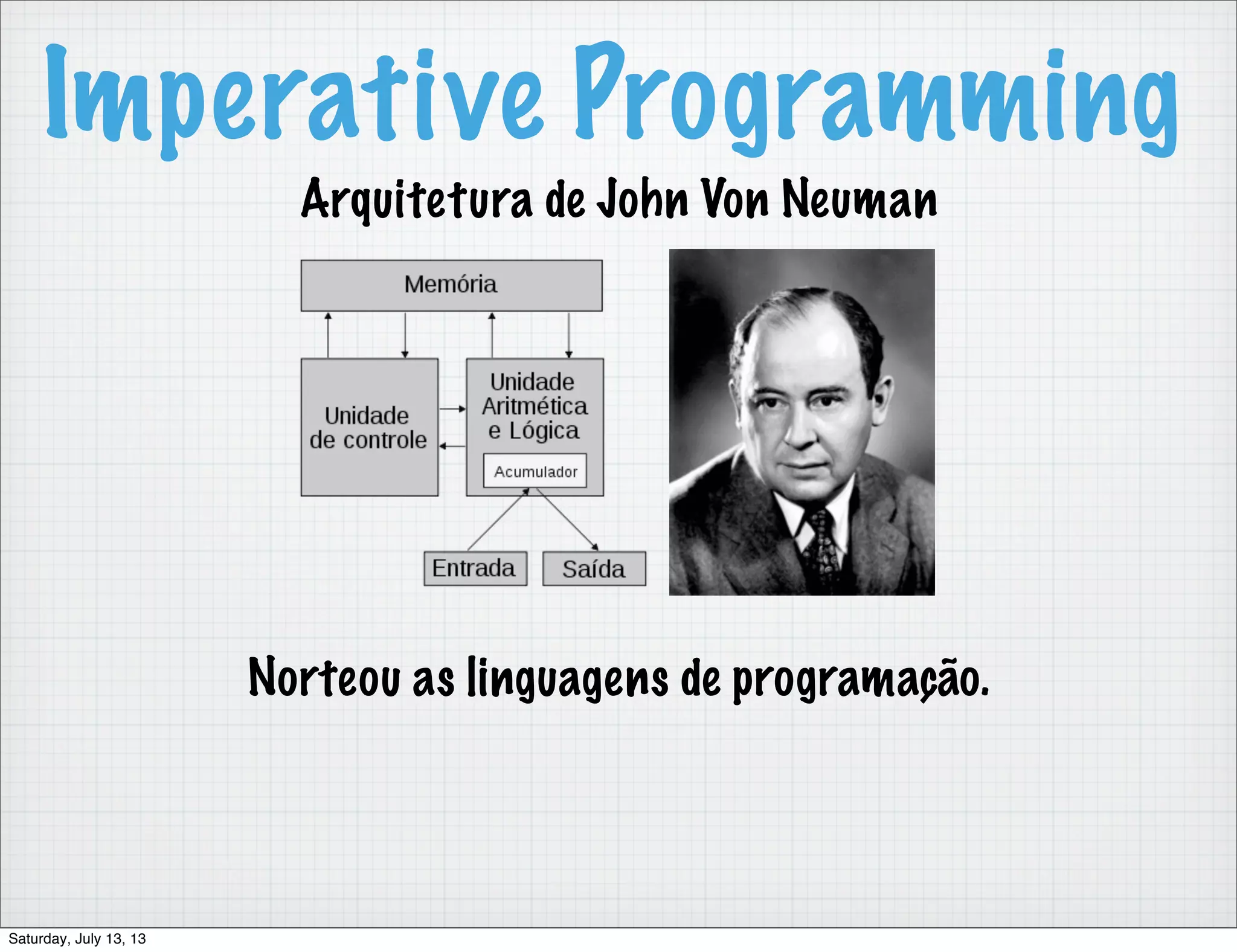 Imperative Programming

Arquitetura de John Von Neuman

Memória

Unidade de controle

Unidade Aritmética e Lógica

Acumulador

Entrada

Saída

Norteou as linguagens de programação.

Saturday, July 13, 13